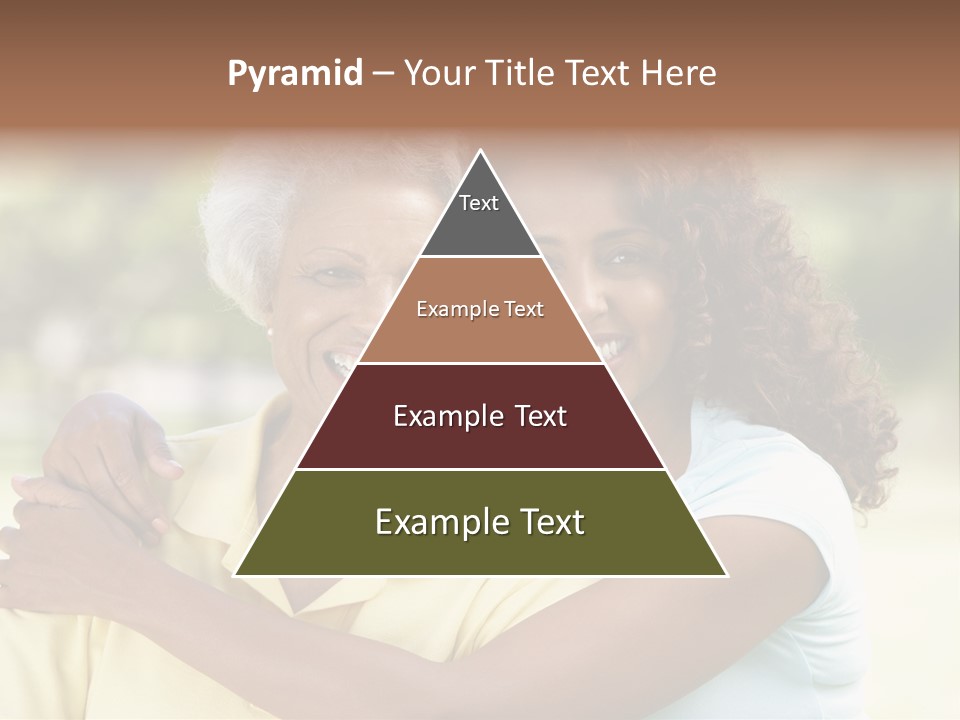 Pyramid – Your Title Text Here

Text

Example Text

Example Text

Example Text